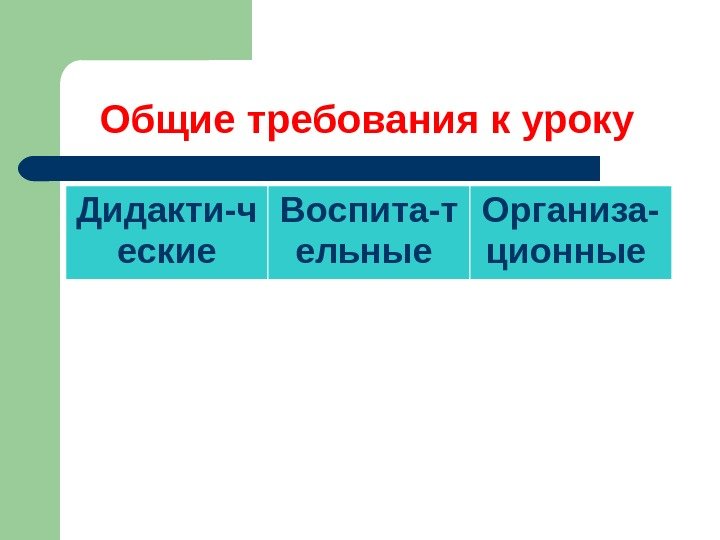 Общие требования к уроку

| Дидакти-ческие | Воспита-тельные | Организа-ционные |
|---|---|---|